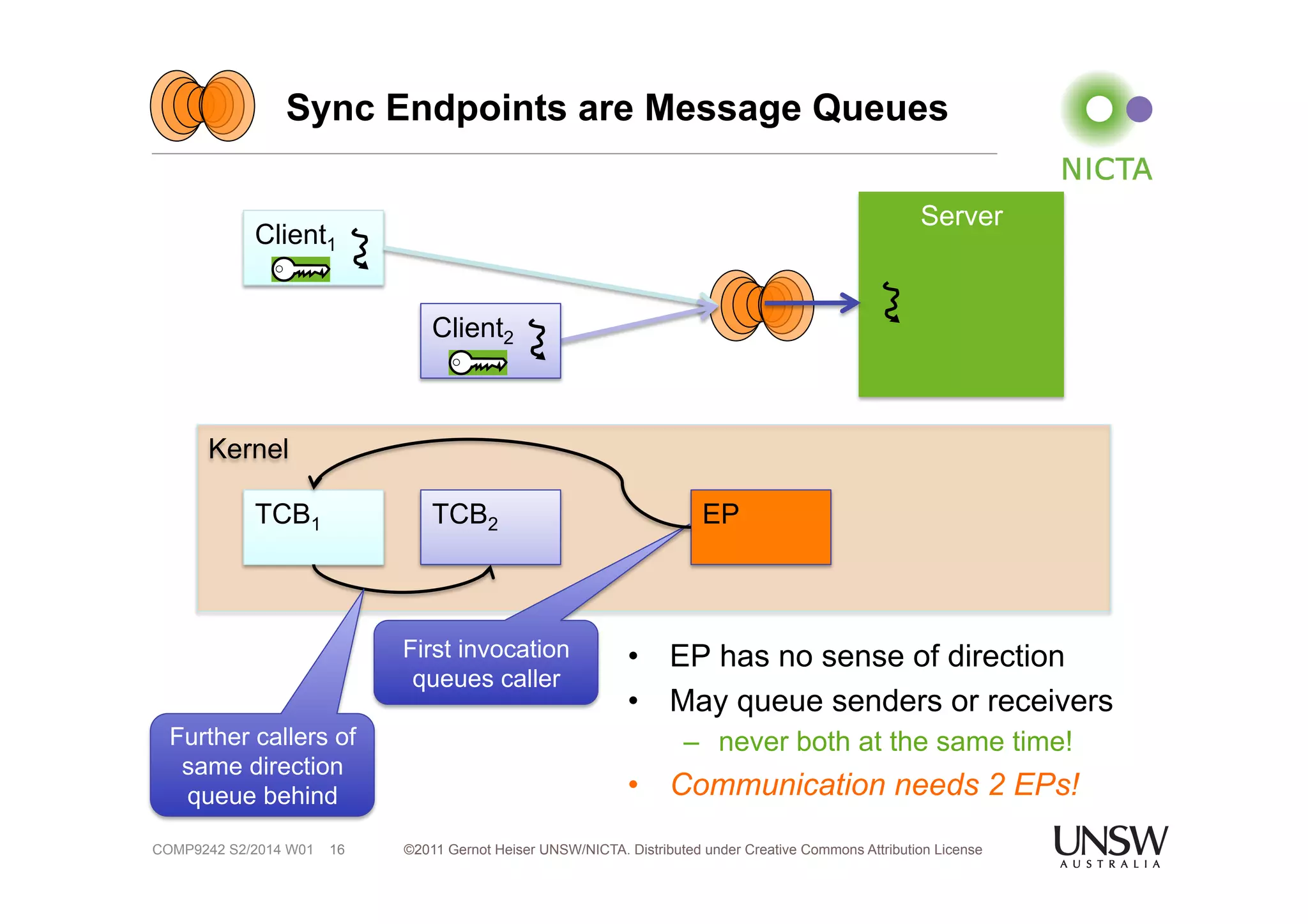 Sync Endpoints are Message Queues

NICTA

Client$_1$

Client$_2$

Server

Kernel

TCB$_1$

TCB$_2$

EP

First invocation queues caller

Further callers of same direction queue behind

• EP has no sense of direction
• May queue senders or receivers
– never both at the same time!
• Communication needs 2 EPs!

COMP9242 S2/2014 W01 16

©2011 Gernot Heiser UNSW/NICTA. Distributed under Creative Commons Attribution License

UNSW
AUSTRALIA